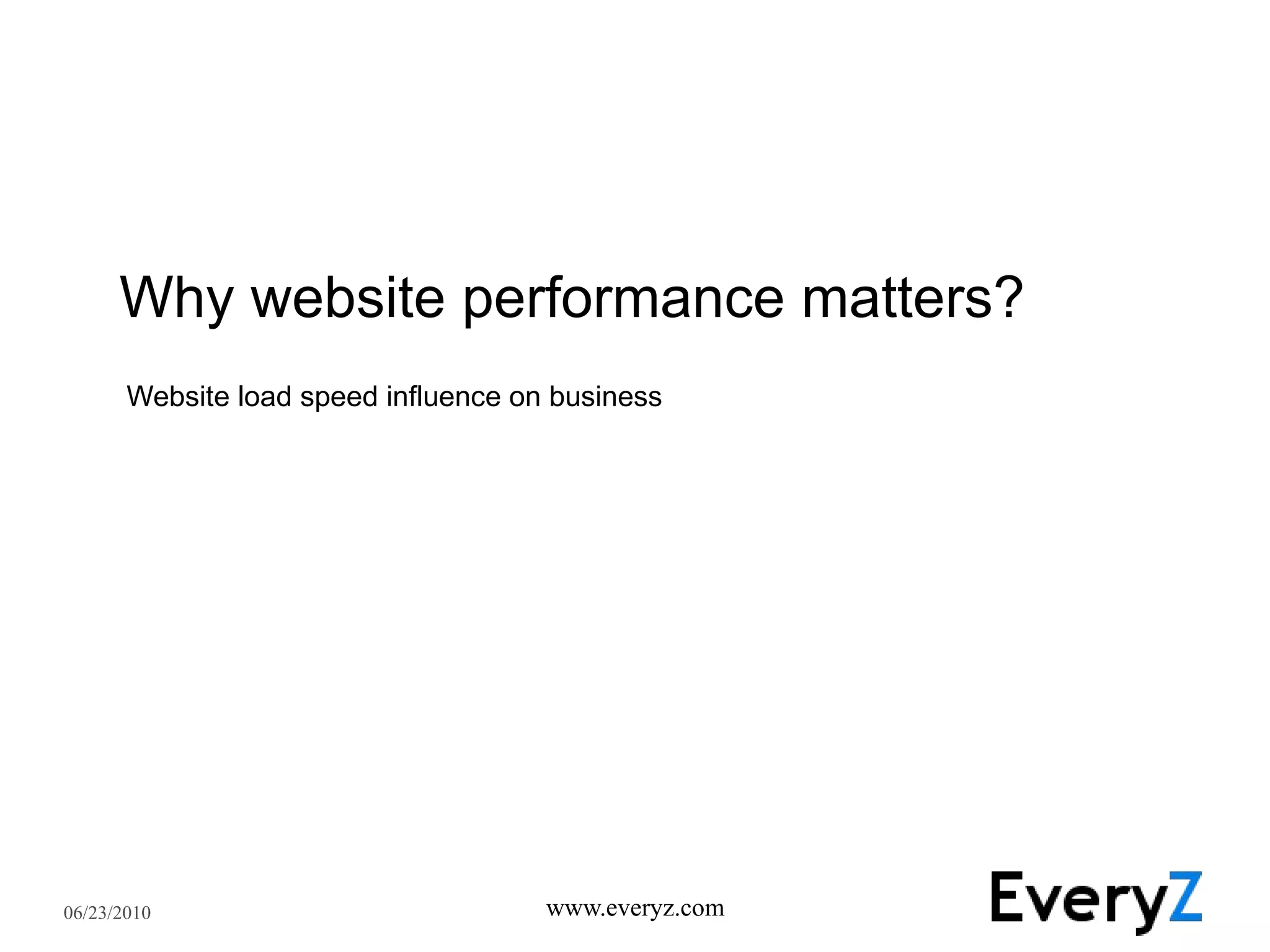 Why website performance matters?

Website load speed influence on business

06/23/2010

www.everyz.com

EveryZ